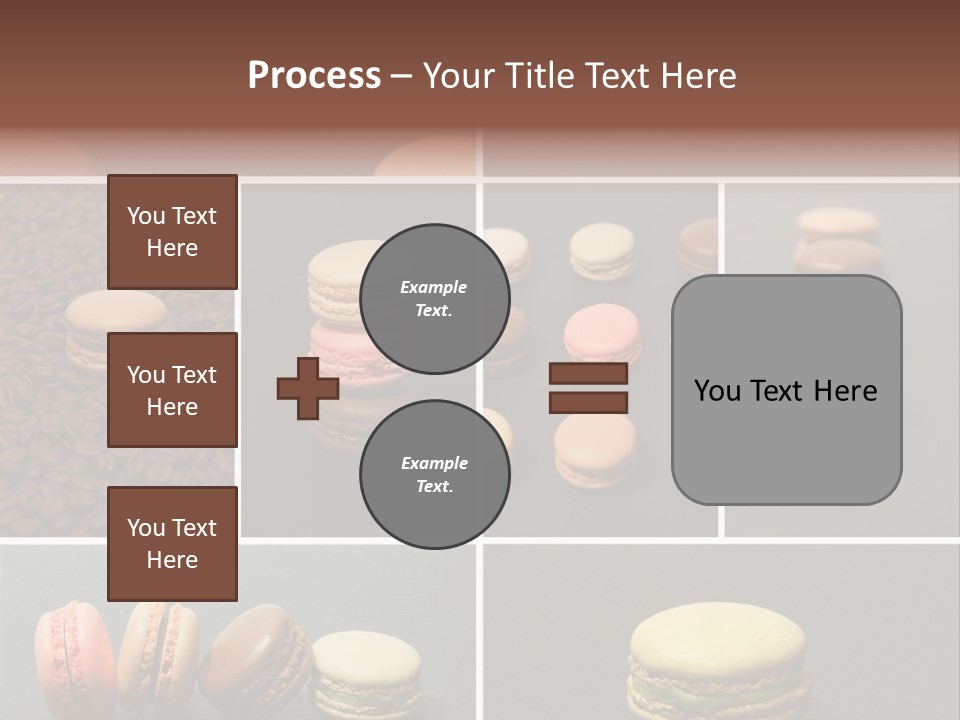 Process – Your Title Text Here

You Text Here

You Text Here

You Text Here

Example Text.

Example Text.

You Text Here